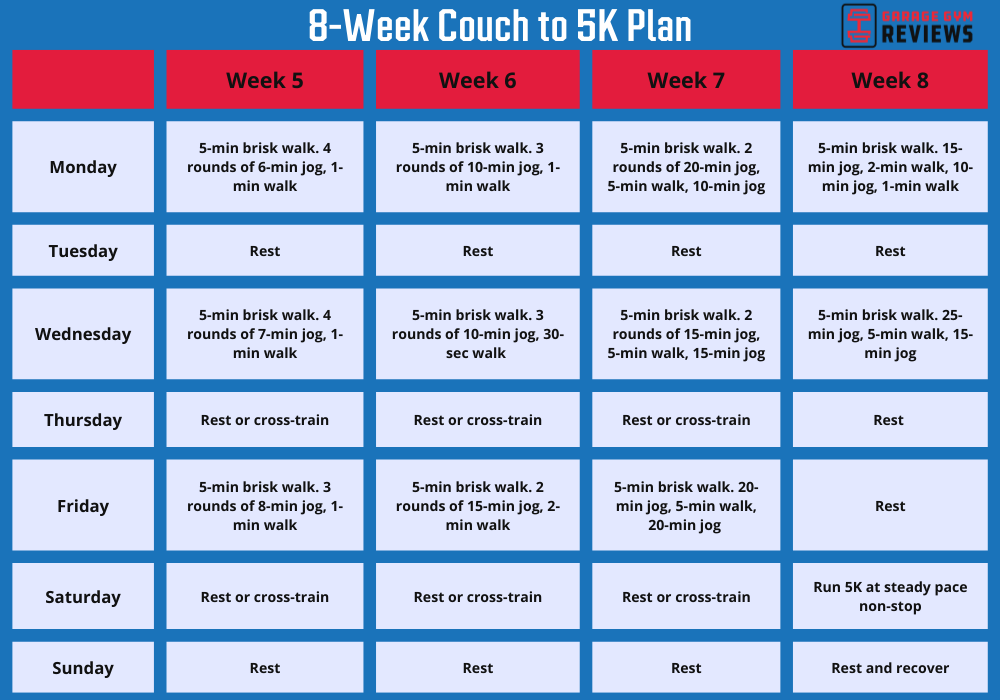 8-Week Couch to 5K Plan

GARAGE GYM REVIEWS

| | Week 5 | Week 6 | Week 7 | Week 8 |
|---|---|---|---|---|
| Monday | 5-min brisk walk. 4 rounds of 6-min jog, 1-min walk | 5-min brisk walk. 3 rounds of 10-min jog, 1-min walk | 5-min brisk walk. 2 rounds of 20-min jog, 5-min walk, 10-min jog | 5-min brisk walk. 15-min jog, 2-min walk, 10-min jog, 1-min walk |
| Tuesday | Rest | Rest | Rest | Rest |
| Wednesday | 5-min brisk walk. 4 rounds of 7-min jog, 1-min walk | 5-min brisk walk. 3 rounds of 10-min jog, 30-sec walk | 5-min brisk walk. 2 rounds of 15-min jog, 5-min walk, 15-min jog | 5-min brisk walk. 25-min jog, 5-min walk, 15-min jog |
| Thursday | Rest or cross-train | Rest or cross-train | Rest or cross-train | Rest |
| Friday | 5-min brisk walk. 3 rounds of 8-min jog, 1-min walk | 5-min brisk walk. 2 rounds of 15-min jog, 2-min walk | 5-min brisk walk. 20-min jog, 5-min walk, 20-min jog | Rest |
| Saturday | Rest or cross-train | Rest or cross-train | Rest or cross-train | Run 5K at steady pace non-stop |
| Sunday | Rest | Rest | Rest | Rest and recover |